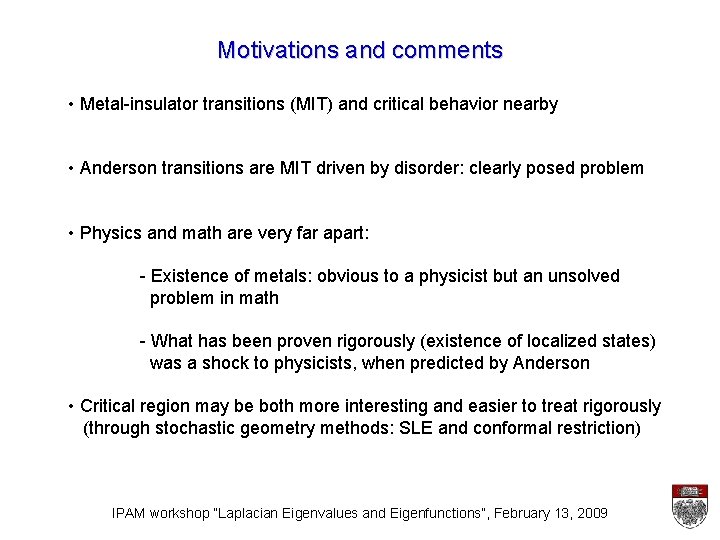 Motivations and comments

• Metal-insulator transitions (MIT) and critical behavior nearby

• Anderson transitions are MIT driven by disorder: clearly posed problem

• Physics and math are very far apart:

- Existence of metals: obvious to a physicist but an unsolved problem in math

- What has been proven rigorously (existence of localized states) was a shock to physicists, when predicted by Anderson

• Critical region may be both more interesting and easier to treat rigorously (through stochastic geometry methods: SLE and conformal restriction)

IPAM workshop "Laplacian Eigenvalues and Eigenfunctions", February 13, 2009